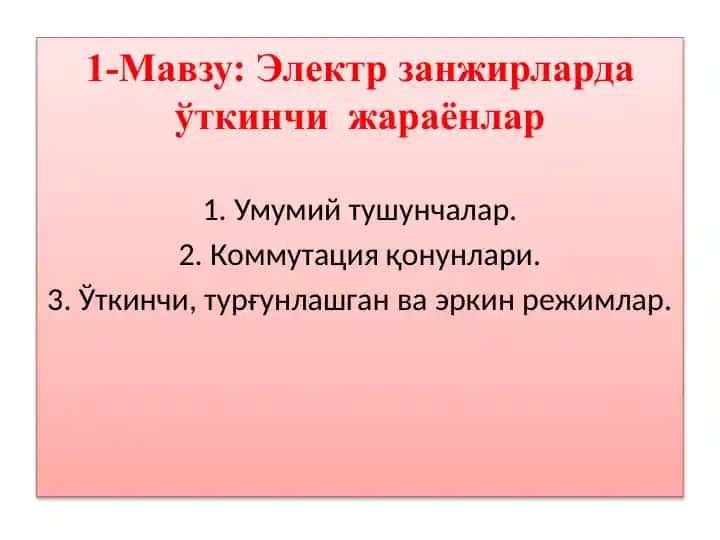 1-Мавзу: Электр занжирларда ўткинчи жараёнлар

1. Умумий тушунчалар.
2. Коммутация қонунлари.
3. Ўткинчи, турғунлашган ва эркин режимлар.